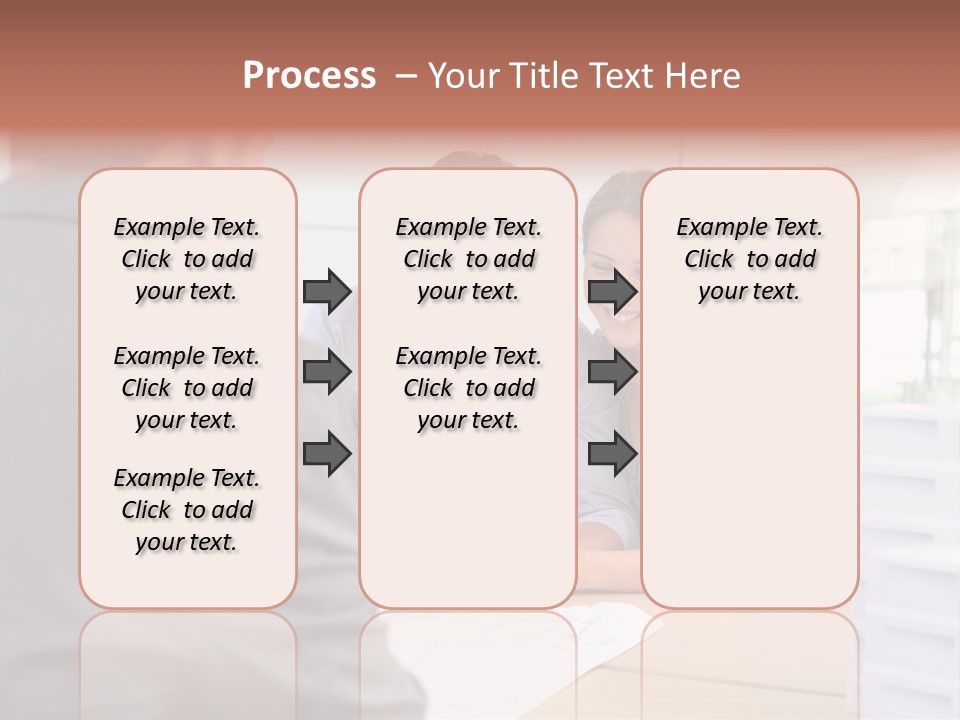 Process – Your Title Text Here

Example Text. Click to add your text.

Example Text. Click to add your text.

Example Text. Click to add your text.

Example Text. Click to add your text.

Example Text. Click to add your text.

Example Text. Click to add your text.